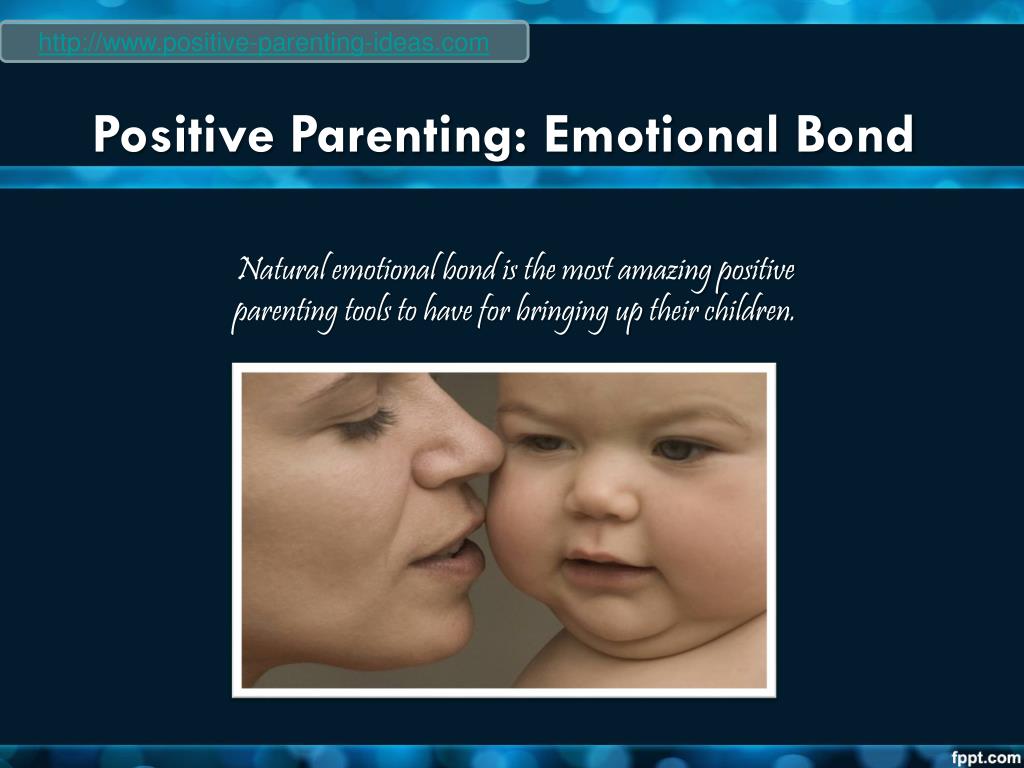 http://www.positive-parenting-ideas.com

Positive Parenting: Emotional Bond

Natural emotional bond is the most amazing positive parenting tools to have for bringing up their children.

fppt.com